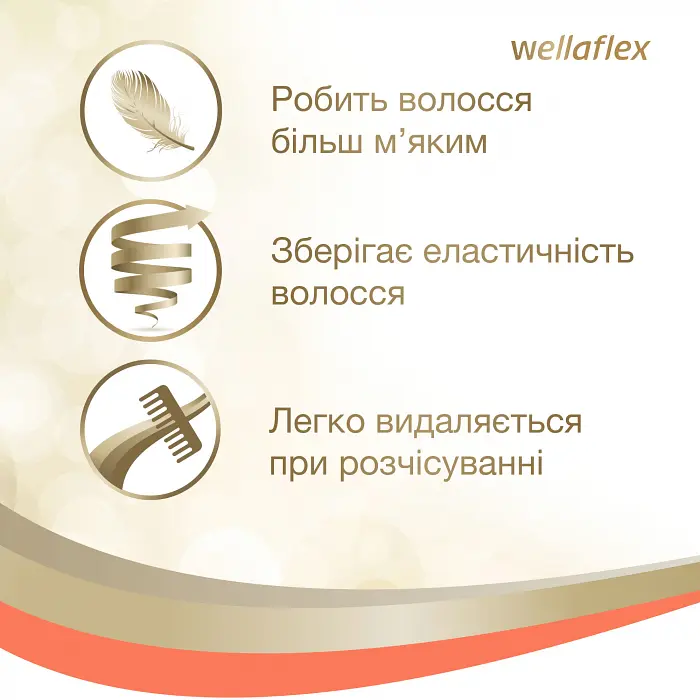 wellaflex

Робить волосся більш м’яким

Зберігає еластичність волосся

Легко видаляється при розчісуванні